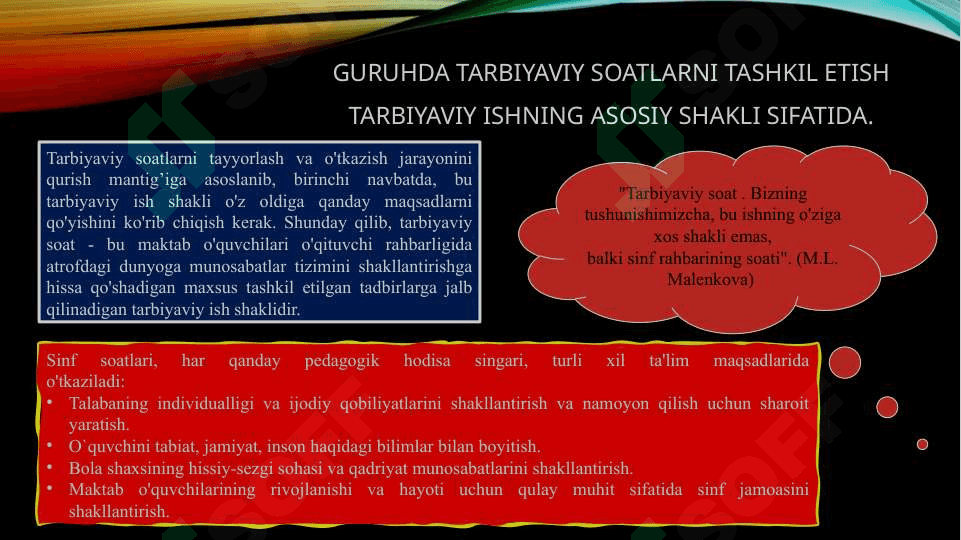 GURUHDA TARBIYAVIY SOATLARNI TASHKIL ETISH TARBIYAVIY ISHNING ASOSIY SHAKLI SIFATIDA.

Tarbiyaviy soatlarni tayyorlash va o'tkazish jarayonini qurish mantig'iga asoslanib, birinchi navbatda, bu tarbiyaviy ish shakli o'z oldiga qanday maqsadlarni qo'yishini ko'rib chiqish kerak. Shunday qilib, tarbiyaviy soat - bu maktab o'quvchilari o'qituvchi rahbarligida atrofdagi dunyoga munosabatlar tizimini shakllantirishga hissa qo'shadigan maxsus tashkil etilgan tadbirlarga jalb qilinadigan tarbiyaviy ish shaklidir.

"Tarbiyaviy soat . Bizning tushunishimizcha, bu ishning o'ziga xos shakli emas, balki sinf rahbarining soati". (M.L. Malenkova)

Sinf soatlari, har qanday pedagogik hodisa singari, turli xil ta'lim maqsadlarida o'tkaziladi:
• Talabaning individualligi va ijodiy qobiliyatlarini shakllantirish va namoyon qilish uchun sharoit yaratish.
• O`quvchini tabiat, jamiyat, inson haqidagi bilimlar bilan boyitish.
• Bola shaxsining hissiy-sezgi sohasi va qadriyat munosabatlarini shakllantirish.
• Maktab o'quvchilarining rivojlanishi va hayoti uchun qulay muhit sifatida sinf jamoasini shakllantirish.